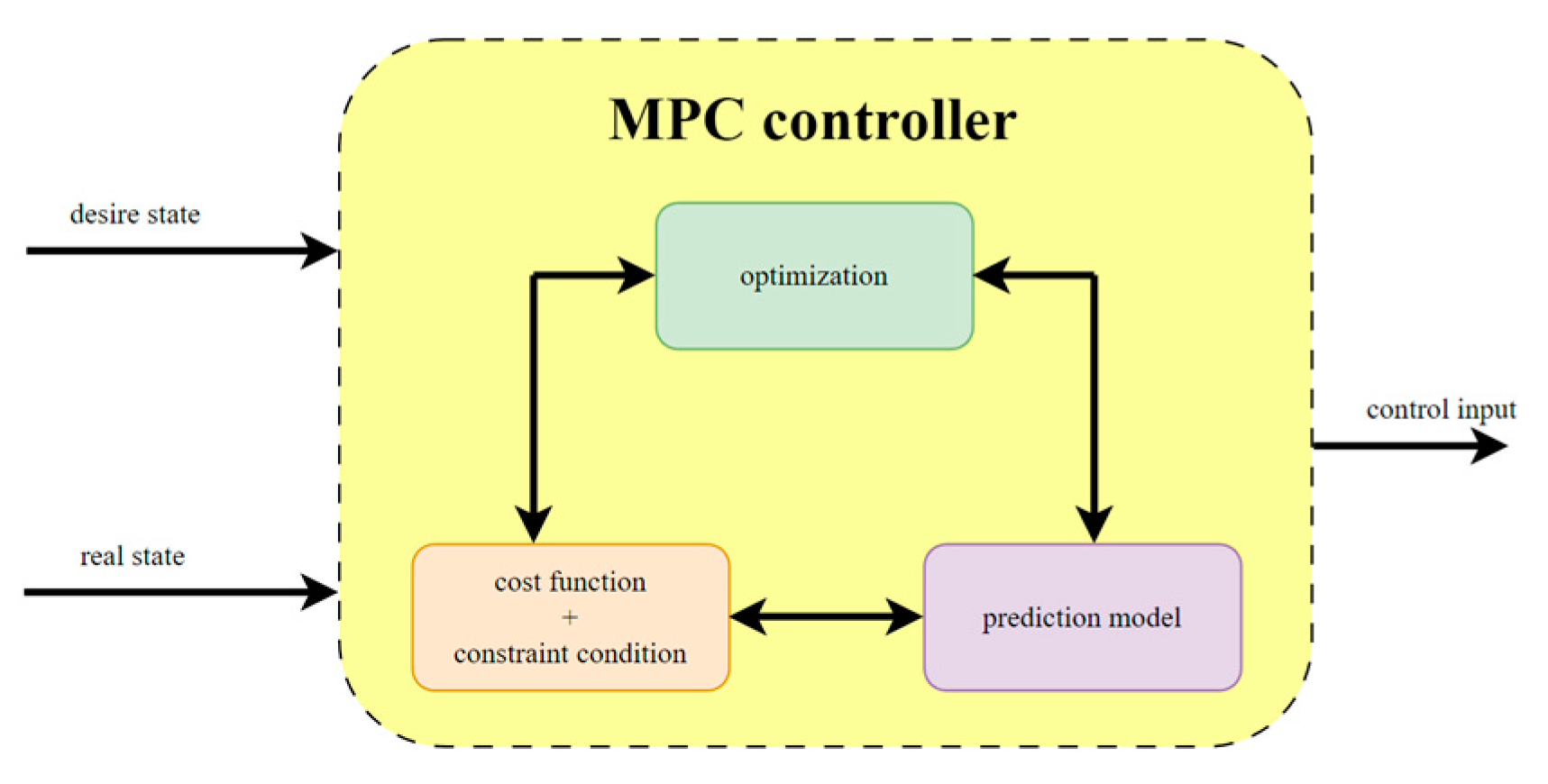 MPC controller

desire state

optimization

control input

real state

cost function
+
constraint condition

prediction model